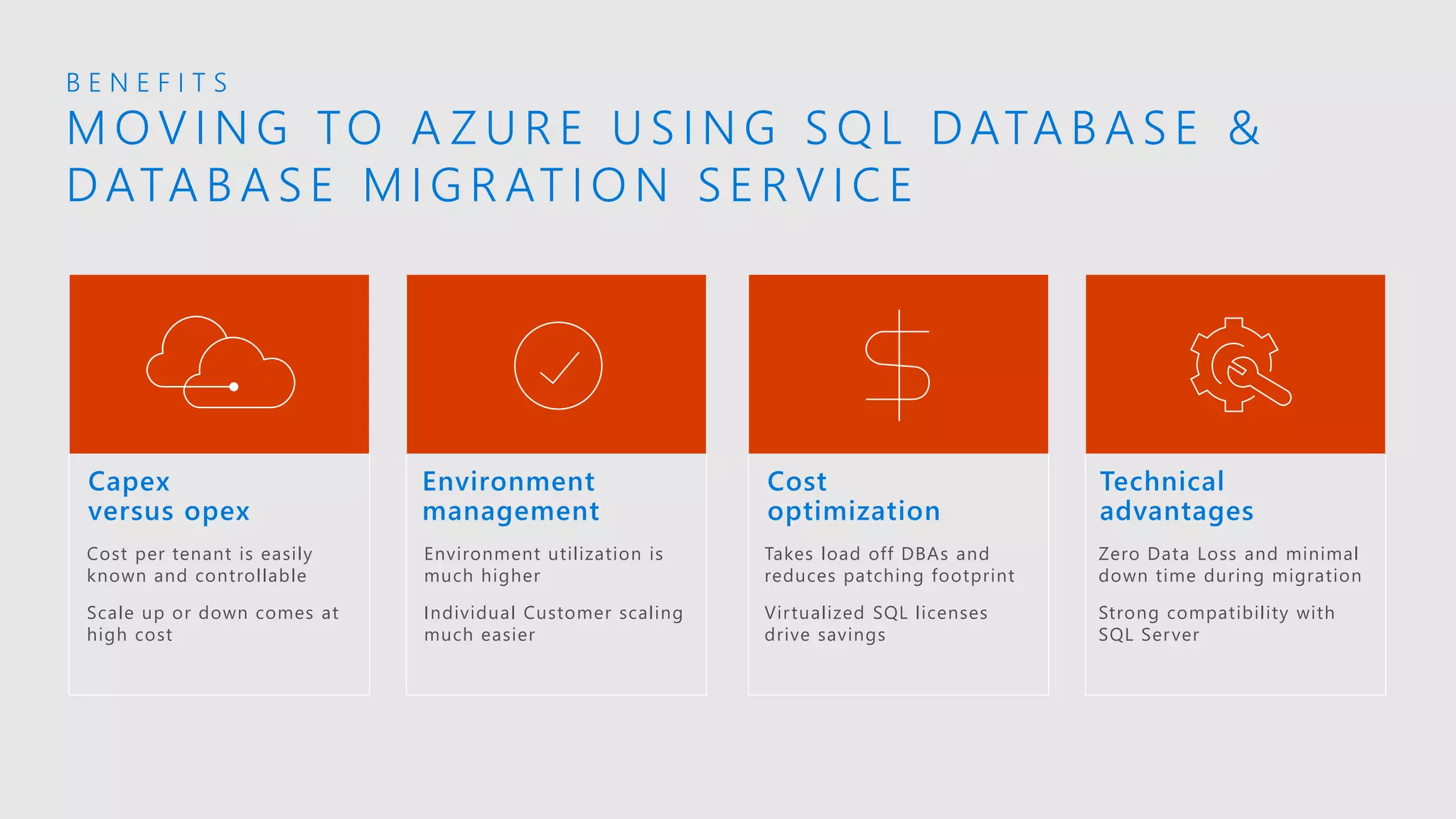 BENEFITS

MOVING TO AZURE USING SQL DATABASE & DATABASE MIGRATION SERVICE

Capex versus opex

Cost per tenant is easily known and controllable

Scale up or down comes at high cost

Environment management

Environment utilization is much higher

Individual Customer scaling much easier

Cost optimization

Takes load off DBAs and reduces patching footprint

Virtualized SQL licenses drive savings

Technical advantages

Zero Data Loss and minimal down time during migration

Strong compatibility with SQL Server